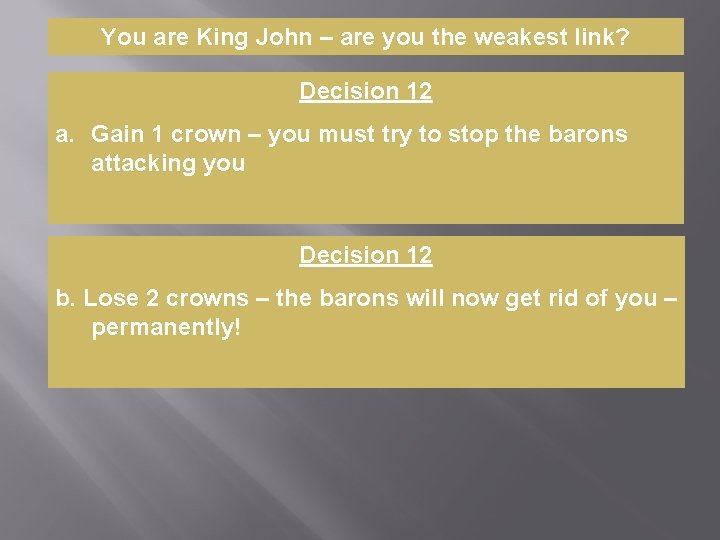 You are King John – are you the weakest link?

Decision 12

a. Gain 1 crown – you must try to stop the barons attacking you

Decision 12

b. Lose 2 crowns – the barons will now get rid of you – permanently!